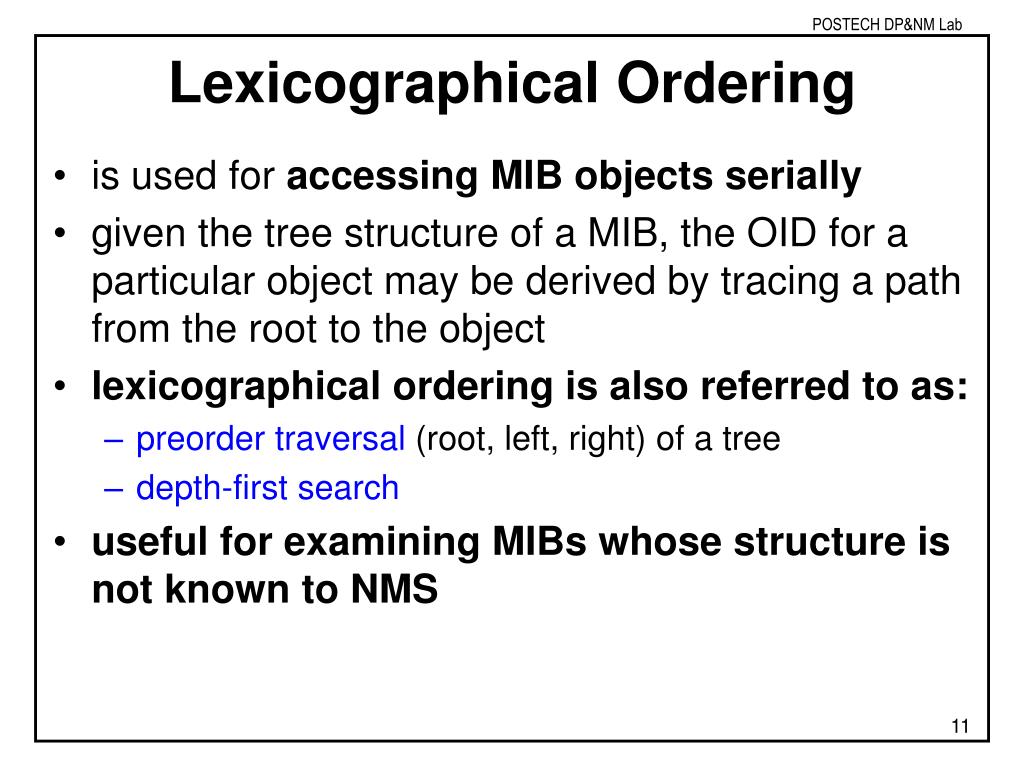 POSTECH DP&NM Lab

Lexicographical Ordering

• is used for accessing MIB objects serially
• given the tree structure of a MIB, the OID for a particular object may be derived by tracing a path from the root to the object
• lexicographical ordering is also referred to as:
– preorder traversal (root, left, right) of a tree
– depth-first search
• useful for examining MIBs whose structure is not known to NMS

11